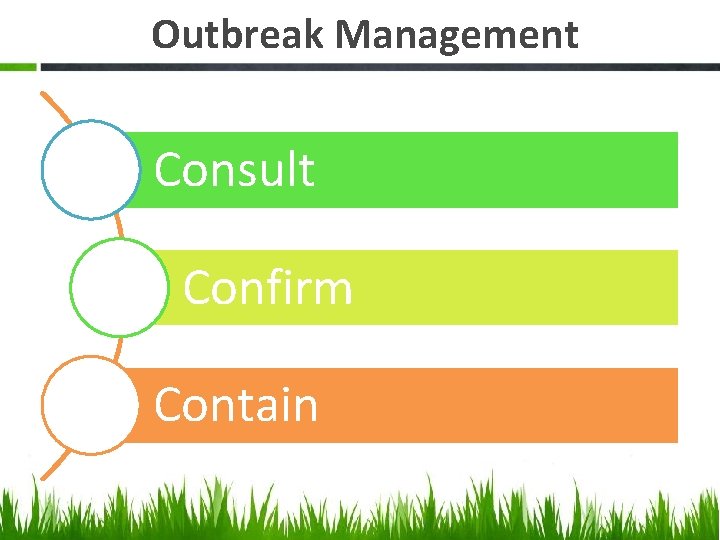 Outbreak Management

Consult

Confirm

Contain